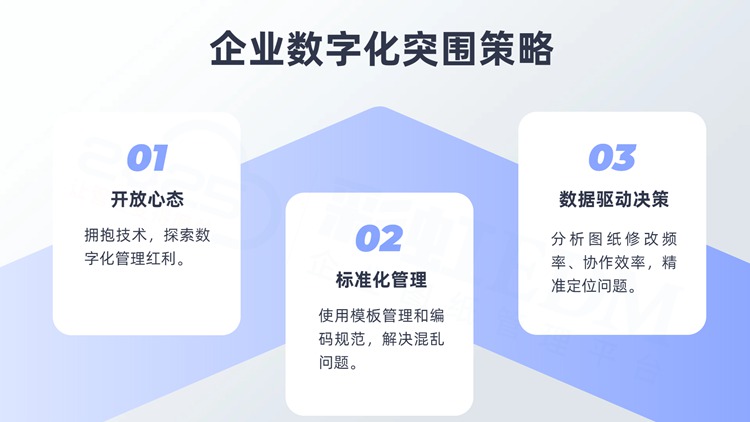 企业数字化突围策略

01
开放心态
拥抱技术，探索数字化管理红利。

02
标准化管理
使用模板管理和编码规范，解决混乱问题。

03
数据驱动决策
分析图纸修改频率、协作效率，精准定位问题。